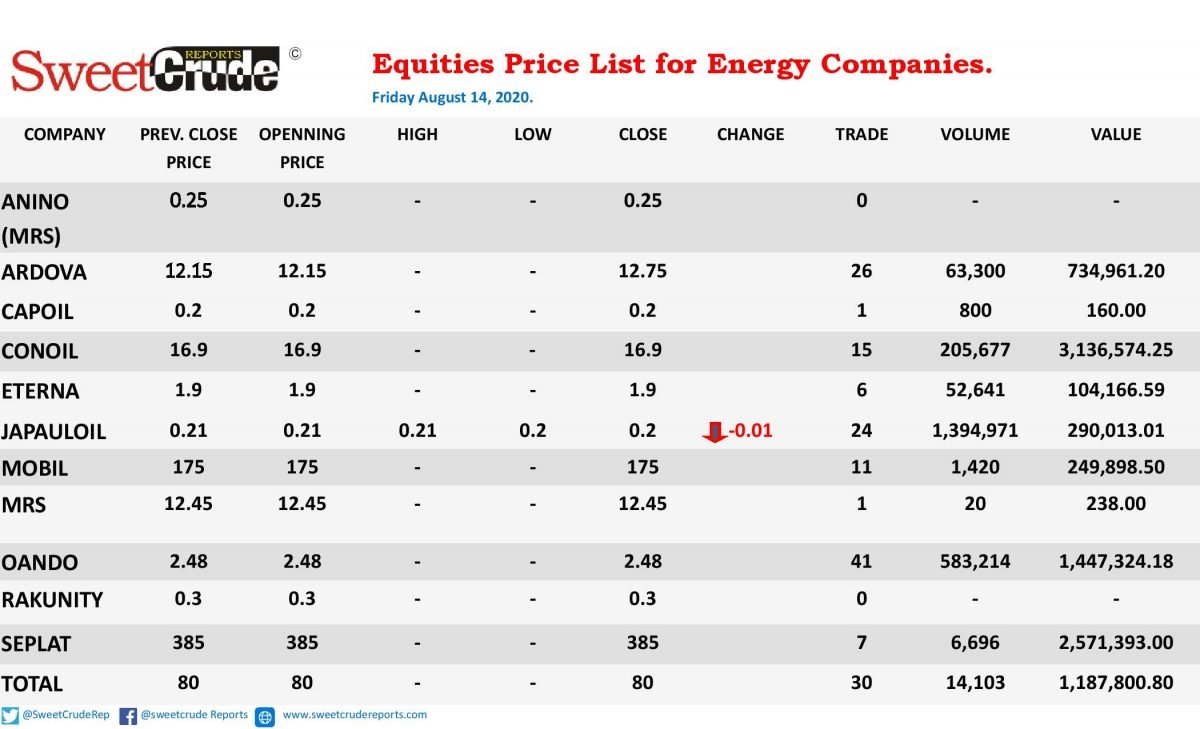 SweetCrude REPORTS ©

Equities Price List for Energy Companies.

Friday August 14, 2020.

| COMPANY | PREV. CLOSE PRICE | OPENNING PRICE | HIGH | LOW | CLOSE | CHANGE | TRADE | VOLUME | VALUE |
|---|---|---|---|---|---|---|---|---|---|
| ANINO (MRS) | 0.25 | 0.25 | - | - | 0.25 | | 0 | - | - |
| ARDOVA | 12.15 | 12.15 | - | - | 12.75 | | 26 | 63,300 | 734,961.20 |
| CAPOIL | 0.2 | 0.2 | - | - | 0.2 | | 1 | 800 | 160.00 |
| CONOIL | 16.9 | 16.9 | - | - | 16.9 | | 15 | 205,677 | 3,136,574.25 |
| ETERNA | 1.9 | 1.9 | - | - | 1.9 | | 6 | 52,641 | 104,166.59 |
| JAPAULOIL | 0.21 | 0.21 | 0.21 | 0.2 | 0.2 | -0.01 | 24 | 1,394,971 | 290,013.01 |
| MOBIL | 175 | 175 | - | - | 175 | | 11 | 1,420 | 249,898.50 |
| MRS | 12.45 | 12.45 | - | - | 12.45 | | 1 | 20 | 238.00 |
| OANDO | 2.48 | 2.48 | - | - | 2.48 | | 41 | 583,214 | 1,447,324.18 |
| RAKUNITY | 0.3 | 0.3 | - | - | 0.3 | | 0 | - | - |
| SEPLAT | 385 | 385 | - | - | 385 | | 7 | 6,696 | 2,571,393.00 |
| TOTAL | 80 | 80 | - | - | 80 | | 30 | 14,103 | 1,187,800.80 |

@SweetCrudeRep @sweetcrude Reports www.sweetcrudereports.com